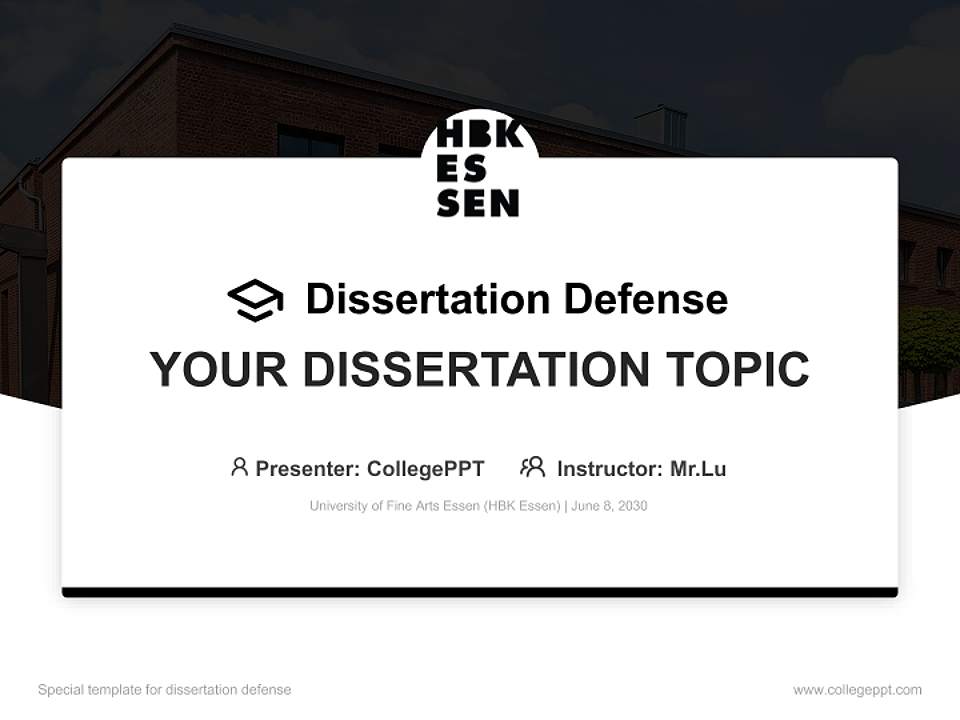 HBK
ES
SEN

Dissertation Defense

YOUR DISSERTATION TOPIC

Presenter: CollegePPT Instructor: Mr.Lu

University of Fine Arts Essen (HBK Essen) | June 8, 2030

Special template for dissertation defense

www.collegeppt.com